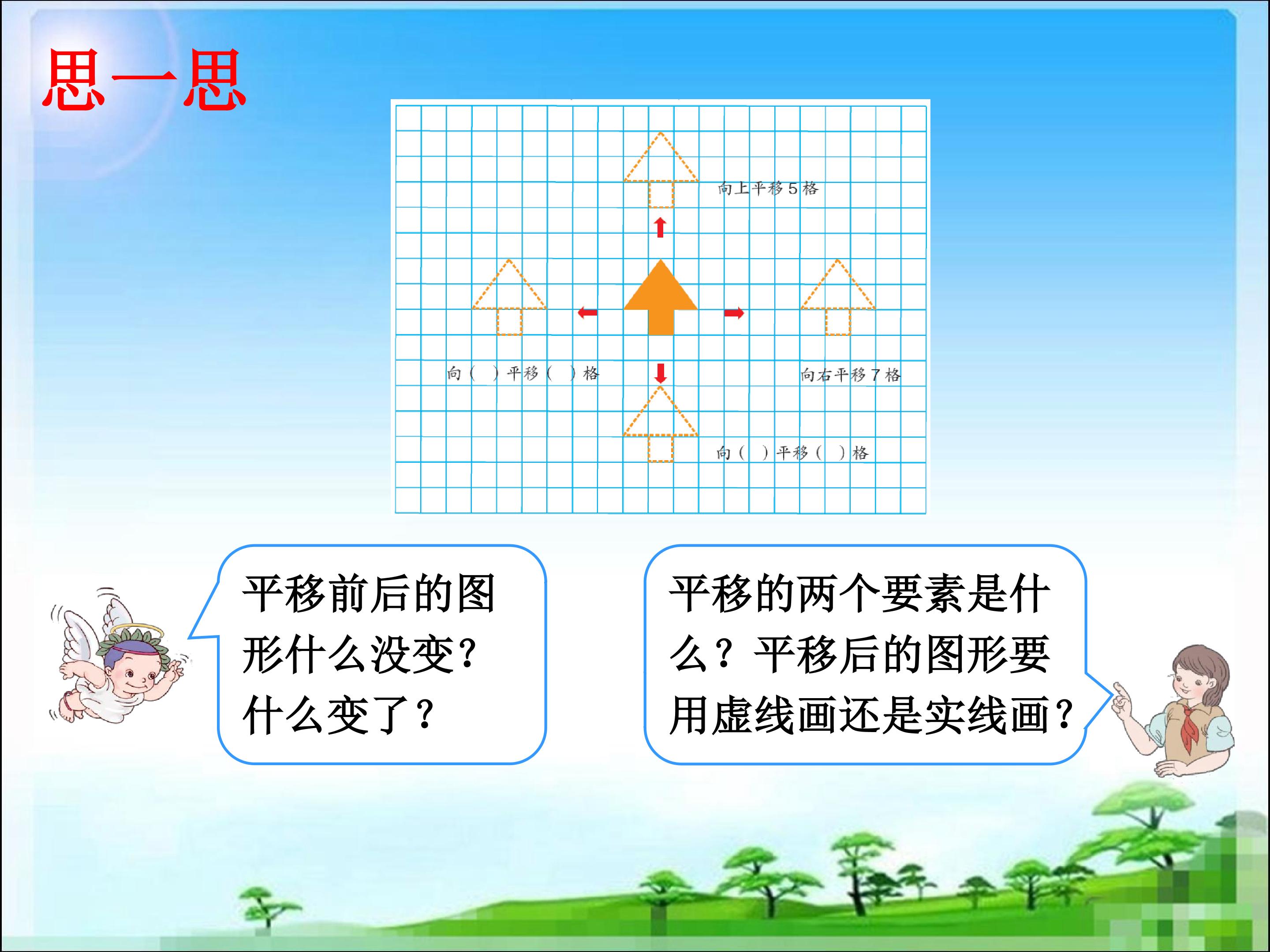 思一思

向上平移5格

向（ ）平移（ ）格

向右平移7格

向（ ）平移（ ）格

平移前后的图形什么没变？什么变了？

平移的两个要素是什么？平移后的图形要用虚线画还是实线画？